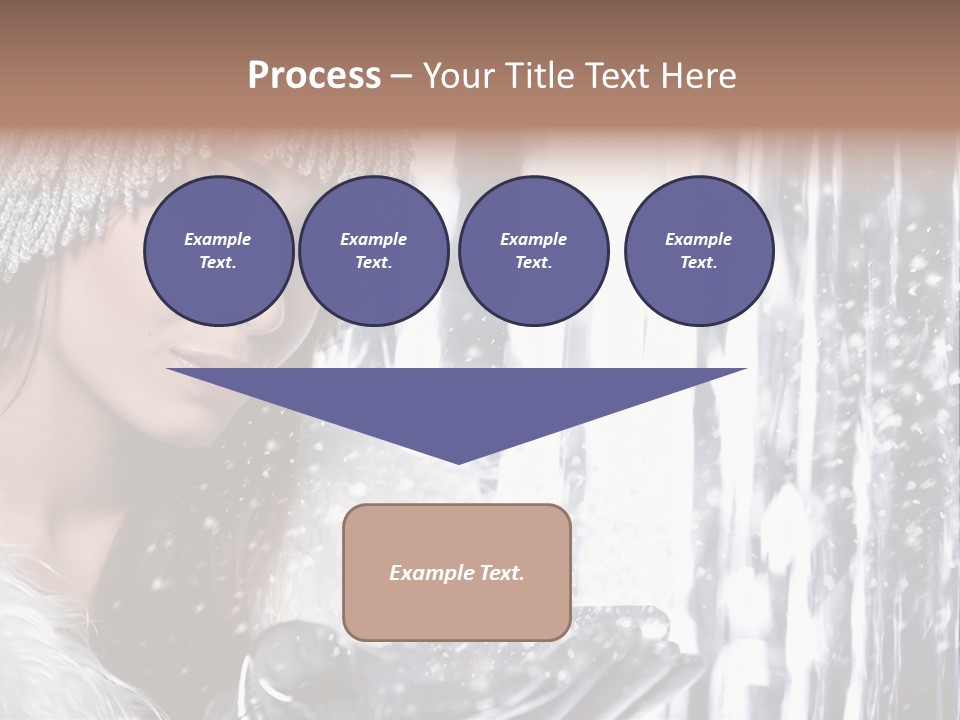 Process – Your Title Text Here

Example Text.

Example Text.

Example Text.

Example Text.

Example Text.